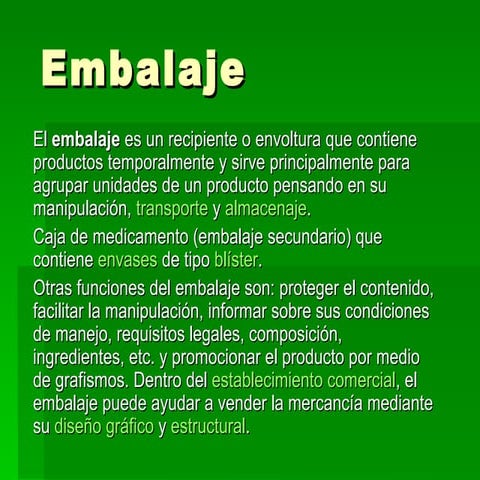 Embalaje

El embalaje es un recipiente o envoltura que contiene productos temporalmente y sirve principalmente para agrupar unidades de un producto pensando en su manipulación, transporte y almacenaje.

Caja de medicamento (embalaje secundario) que contiene envases de tipo blíster.

Otras funciones del embalaje son: proteger el contenido, facilitar la manipulación, informar sobre sus condiciones de manejo, requisitos legales, composición, ingredientes, etc. y promocionar el producto por medio de grafismos. Dentro del establecimiento comercial, el embalaje puede ayudar a vender la mercancía mediante su diseño gráfico y estructural.